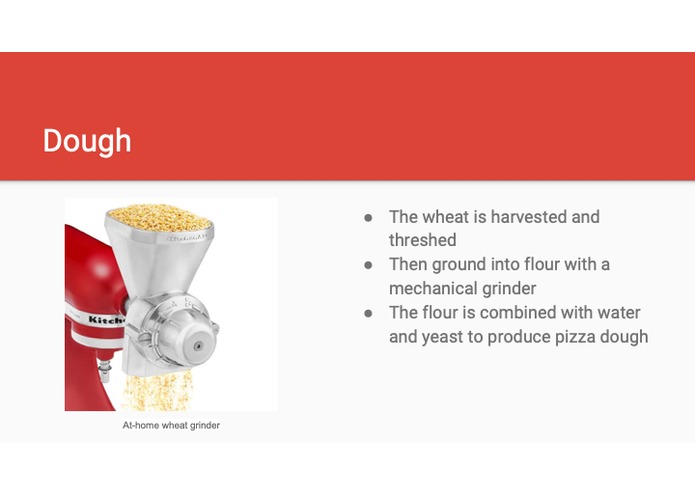 Dough

Kitch

At-home wheat grinder

● The wheat is harvested and threshed
● Then ground into flour with a mechanical grinder
● The flour is combined with water and yeast to produce pizza dough